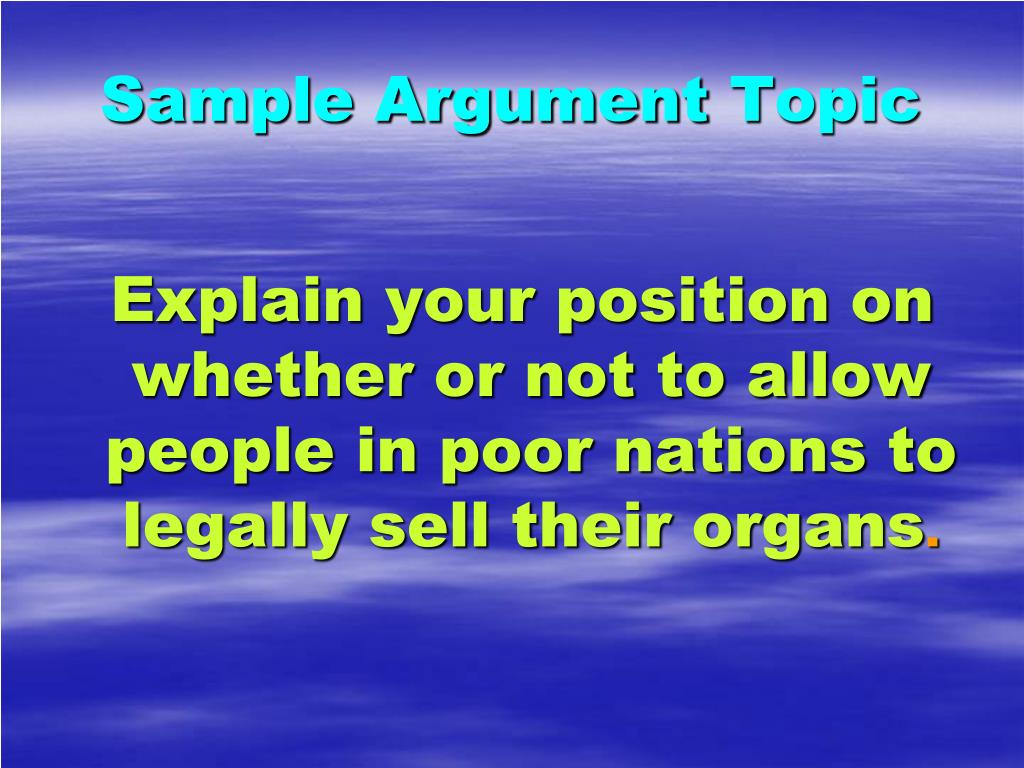 Sample Argument Topic

Explain your position on whether or not to allow people in poor nations to legally sell their organs.